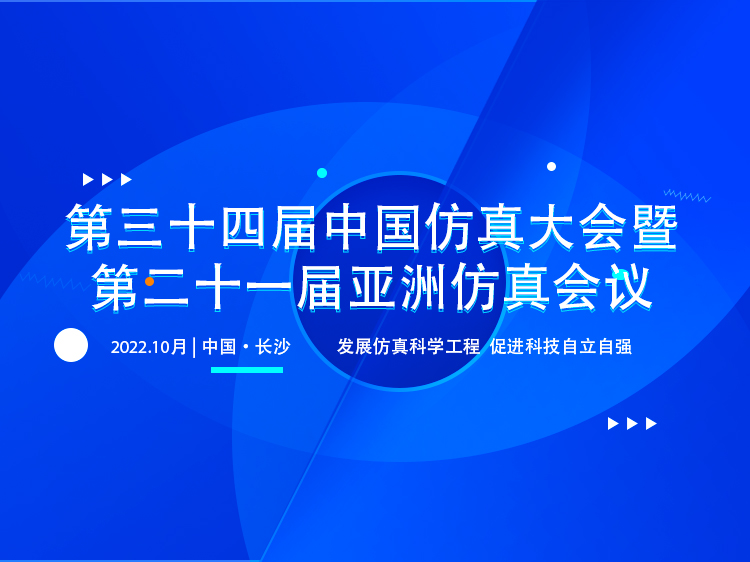 第三十四届中国仿真大会暨
第二十一届亚洲仿真会议

2022.10月 | 中国 · 长沙

发展仿真科学工程 促进科技自立自强